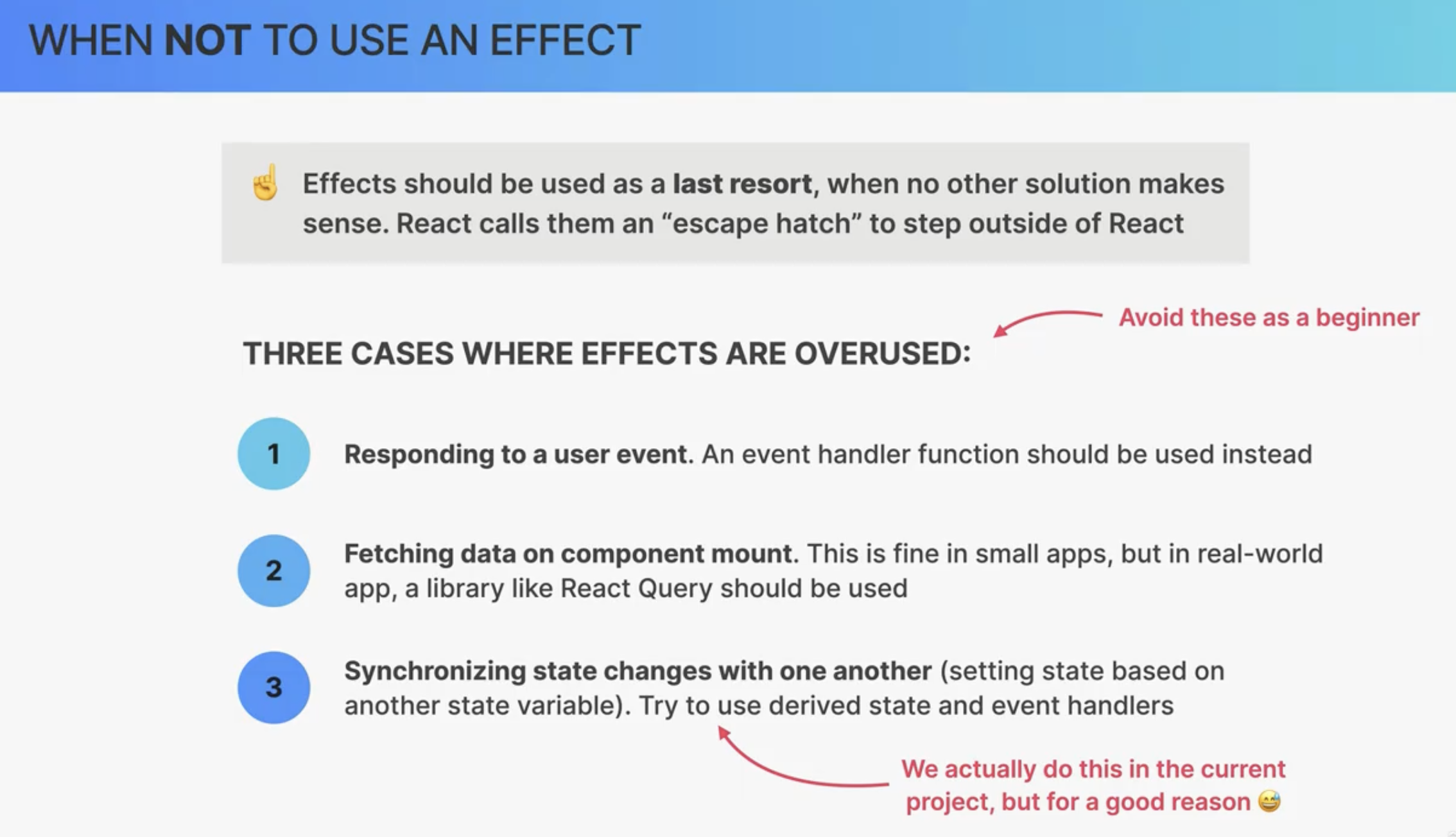 WHEN NOT TO USE AN EFFECT

☝️ Effects should be used as a last resort, when no other solution makes sense. React calls them an “escape hatch” to step outside of React

THREE CASES WHERE EFFECTS ARE OVERUSED:

Avoid these as a beginner

1 Responding to a user event. An event handler function should be used instead

2 Fetching data on component mount. This is fine in small apps, but in real-world app, a library like React Query should be used

3 Synchronizing state changes with one another (setting state based on another state variable). Try to use derived state and event handlers

We actually do this in the current project, but for a good reason 😅